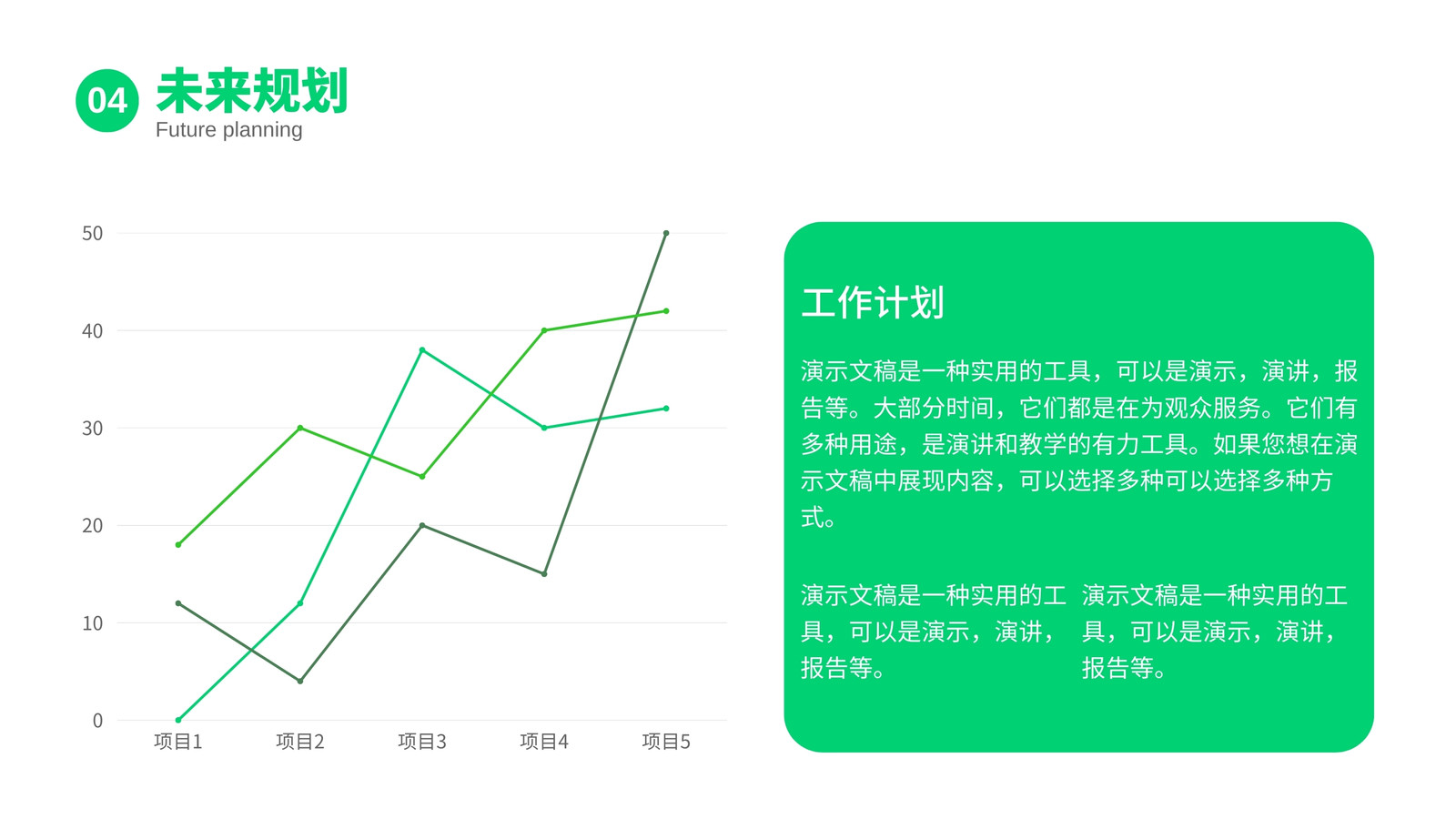 04 未来规划
Future planning

50
40
30
20
10
0
项目1 项目2 项目3 项目4 项目5

工作计划

演示文稿是一种实用的工具，可以是演示，演讲，报告等。大部分时间，它们都是在为观众服务。它们有多种用途，是演讲和教学的有力工具。如果您想在演示文稿中展现内容，可以选择多种可以选择多种方式。

演示文稿是一种实用的工具，可以是演示，演讲，报告等。

演示文稿是一种实用的工具，可以是演示，演讲，报告等。